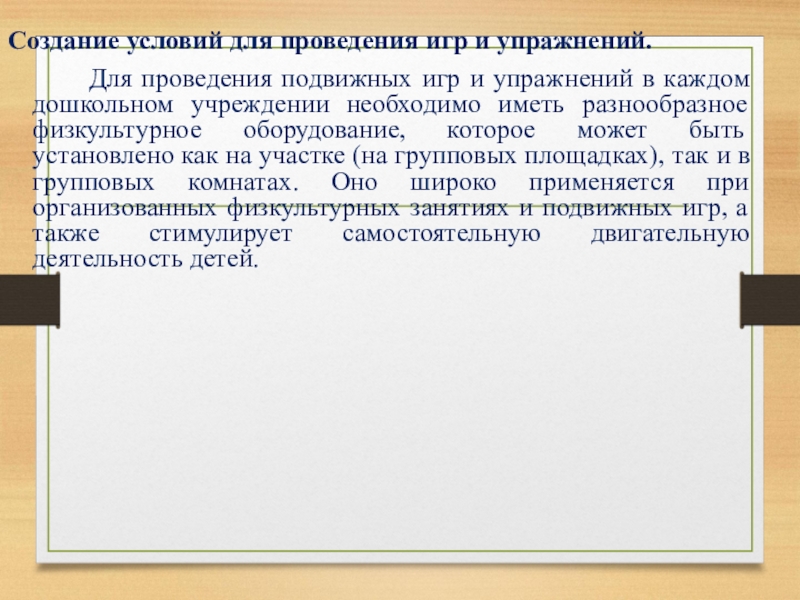 Создание условий для проведения игр и упражнений.

Для проведения подвижных игр и упражнений в каждом дошкольном учреждении необходимо иметь разнообразное физкультурное оборудование, которое может быть установлено как на участке (на групповых площадках), так и в групповых комнатах. Оно широко применяется при организованных физкультурных занятиях и подвижных игр, а также стимулирует самостоятельную двигательную деятельность детей.